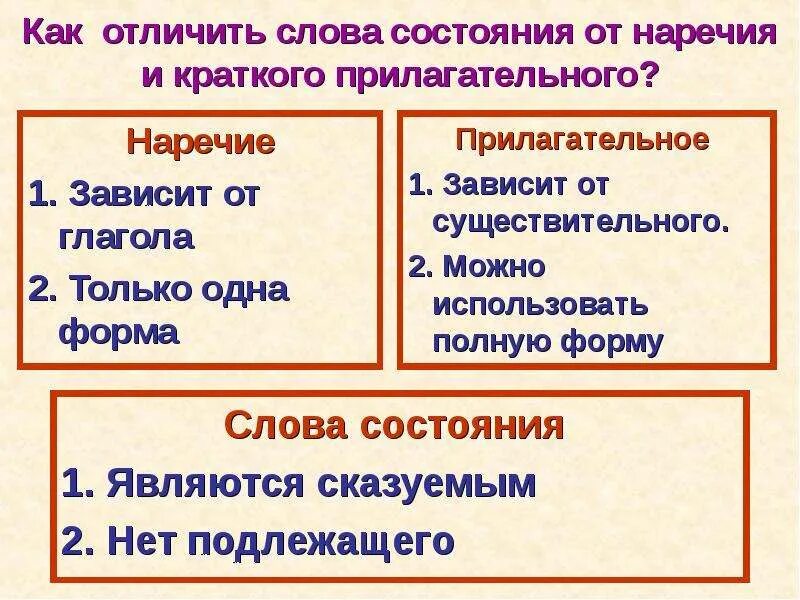 Как отличить слова состояния от наречия и краткого прилагательного?

Наречие
1. Зависит от глагола
2. Только одна форма

Прилагательное
1. Зависит от существительного.
2. Можно использовать полную форму

Слова состояния
1. Являются сказуемым
2. Нет подлежащего